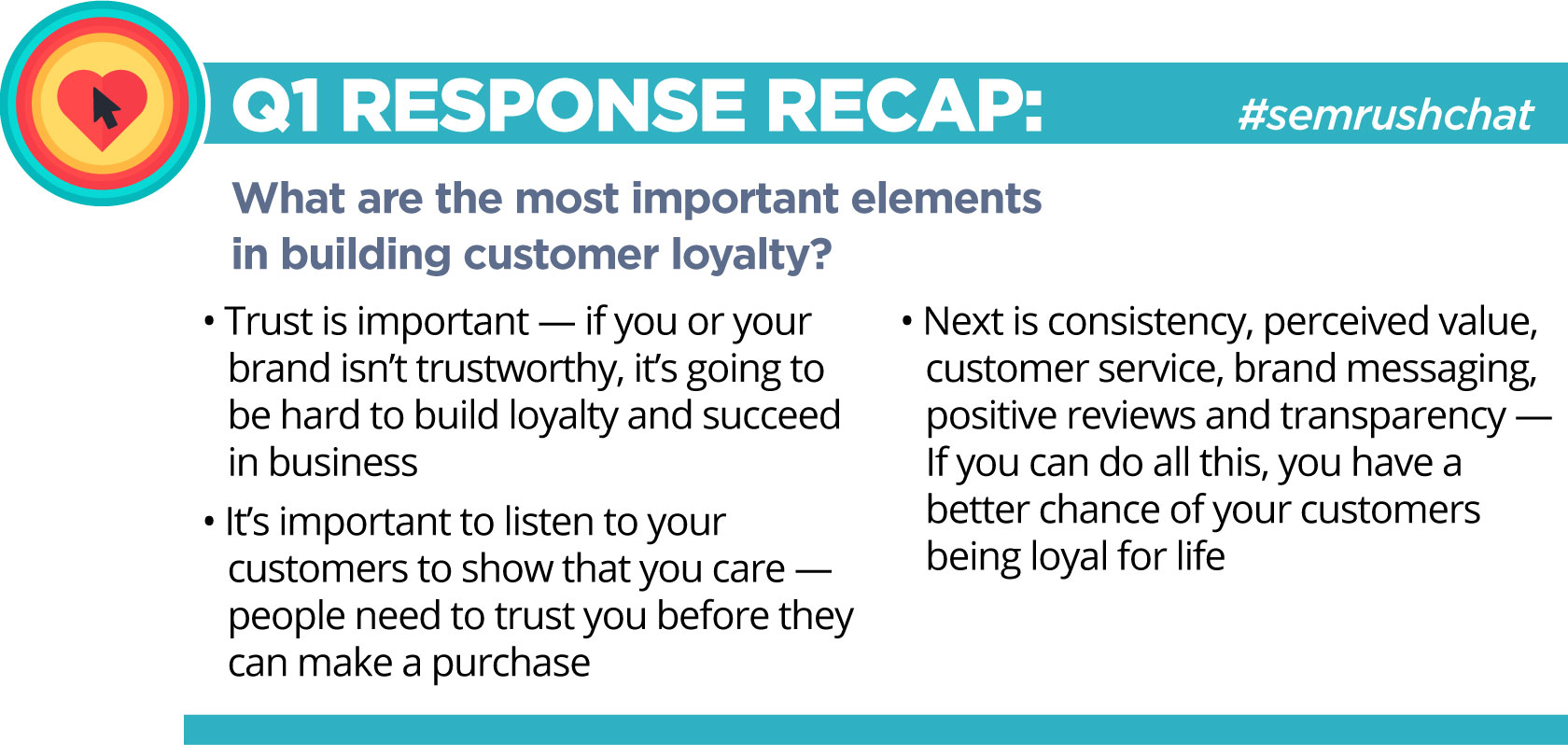 Q1 RESPONSE RECAP:

#semrushchat

What are the most important elements in building customer loyalty?

• Trust is important — if you or your brand isn't trustworthy, it's going to be hard to build loyalty and succeed in business

• It's important to listen to your customers to show that you care — people need to trust you before they can make a purchase

• Next is consistency, perceived value, customer service, brand messaging, positive reviews and transparency — If you can do all this, you have a better chance of your customers being loyal for life